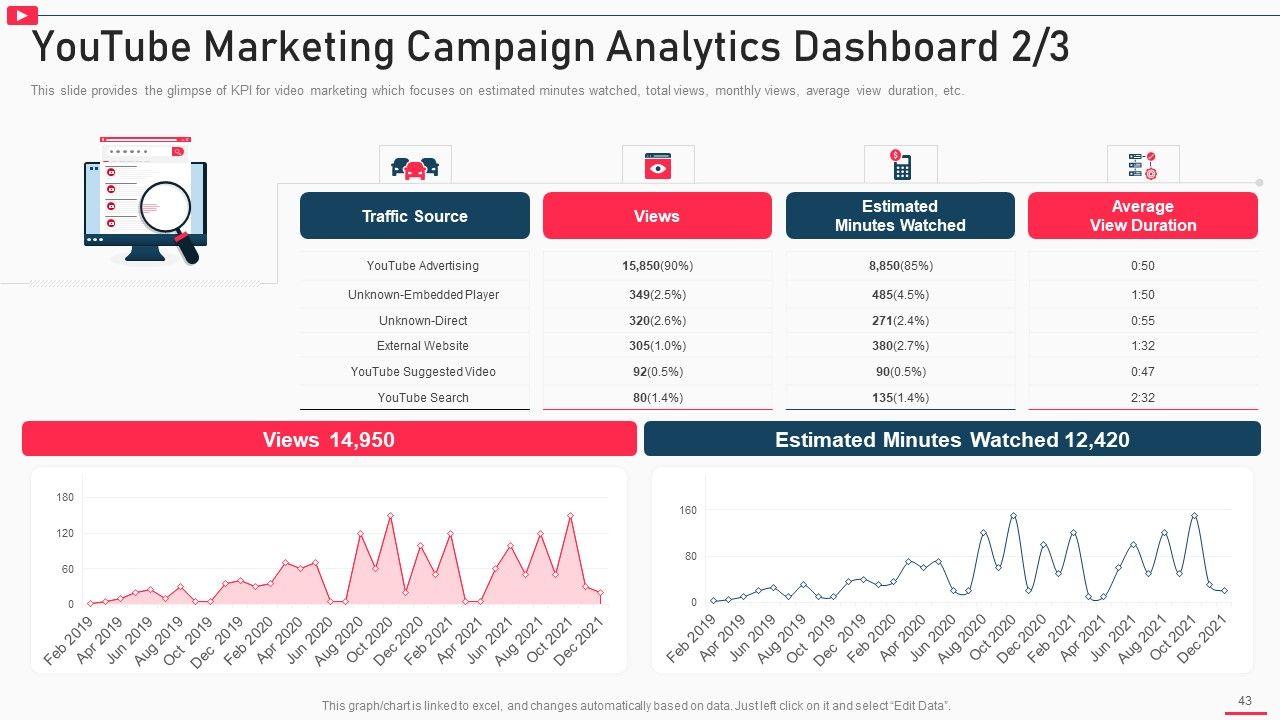 YouTube Marketing Campaign Analytics Dashboard 2/3

This slide provides the glimpse of KPI for video marketing which focuses on estimated minutes watched, total views, monthly views, average view duration, etc.

| Traffic Source | Views | Estimated Minutes Watched | Average View Duration |
|---|---|---|---|
| YouTube Advertising | 15,850(90%) | 8,850(85%) | 0:50 |
| Unknown-Embedded Player | 349(2.5%) | 485(4.5%) | 1:50 |
| Unknown-Direct | 320(2.6%) | 271(2.4%) | 0:55 |
| External Website | 305(1.0%) | 380(2.7%) | 1:32 |
| YouTube Suggested Video | 92(0.5%) | 90(0.5%) | 0:47 |
| YouTube Search | 80(1.4%) | 135(1.4%) | 2:32 |

Views 14,950

180
120
60
0
Feb 2019 Apr 2019 Jun 2019 Aug 2019 Oct 2019 Dec 2019 Feb 2020 Apr 2020 Jun 2020 Aug 2020 Oct 2020 Dec 2020 Feb 2021 Apr 2021 Jun 2021 Aug 2021 Oct 2021 Dec 2021

Estimated Minutes Watched 12,420

160
80
0
Feb 2019 Apr 2019 Jun 2019 Aug 2019 Oct 2019 Dec 2019 Feb 2020 Apr 2020 Jun 2020 Aug 2020 Oct 2020 Dec 2020 Feb 2021 Apr 2021 Jun 2021 Aug 2021 Oct 2021 Dec 2021

This graph/chart is linked to excel, and changes automatically based on data. Just left click on it and select "Edit Data".

43